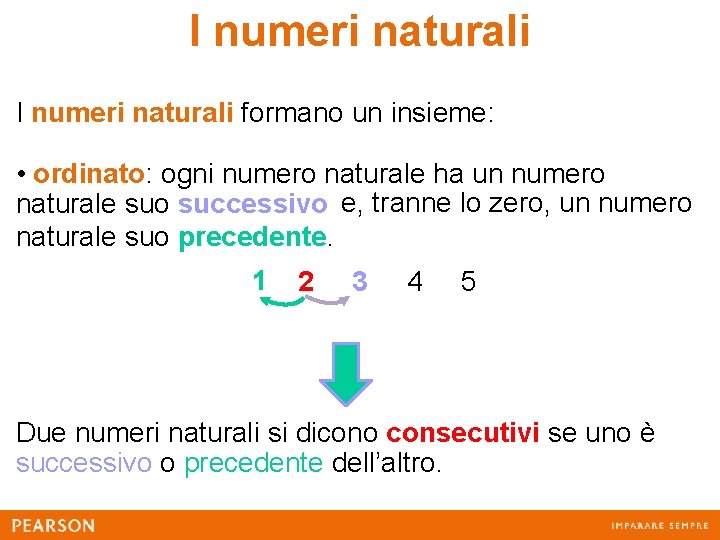 I numeri naturali

I numeri naturali formano un insieme:

• ordinato: ogni numero naturale ha un numero naturale suo successivo e, tranne lo zero, un numero naturale suo precedente.

1 2 3 4 5

Due numeri naturali si dicono consecutivi se uno è successivo o precedente dell'altro.

PEARSON

IMPARARE SEMPRE